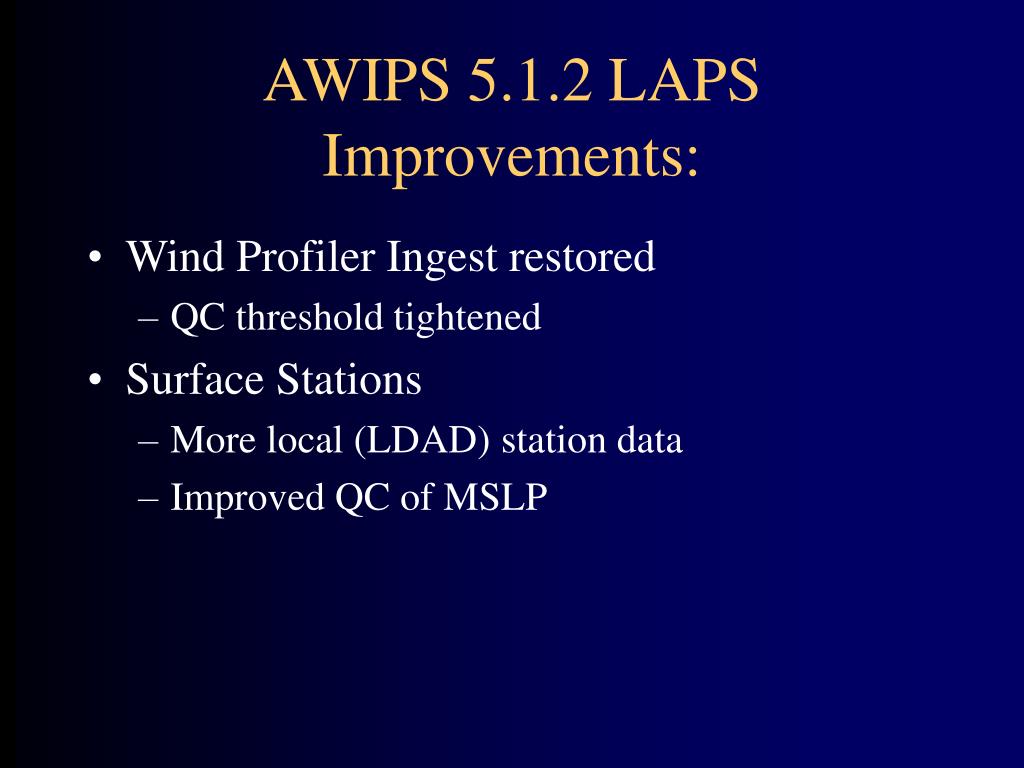 AWIPS 5.1.2 LAPS Improvements:

• Wind Profiler Ingest restored
– QC threshold tightened
• Surface Stations
– More local (LDAD) station data
– Improved QC of MSLP